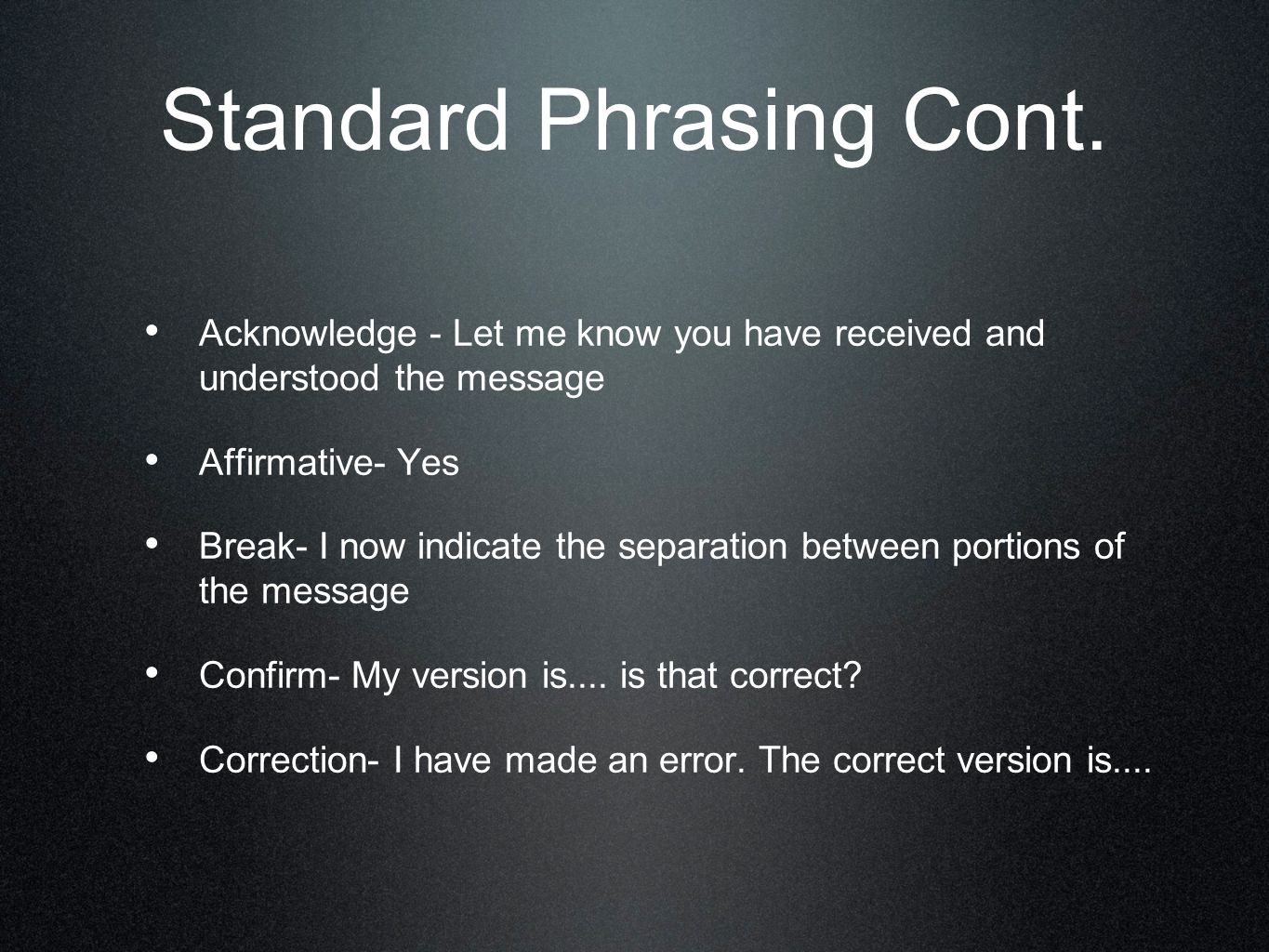 Standard Phrasing Cont.

• Acknowledge - Let me know you have received and understood the message

• Affirmative- Yes

• Break- I now indicate the separation between portions of the message

• Confirm- My version is.... is that correct?

• Correction- I have made an error. The correct version is....